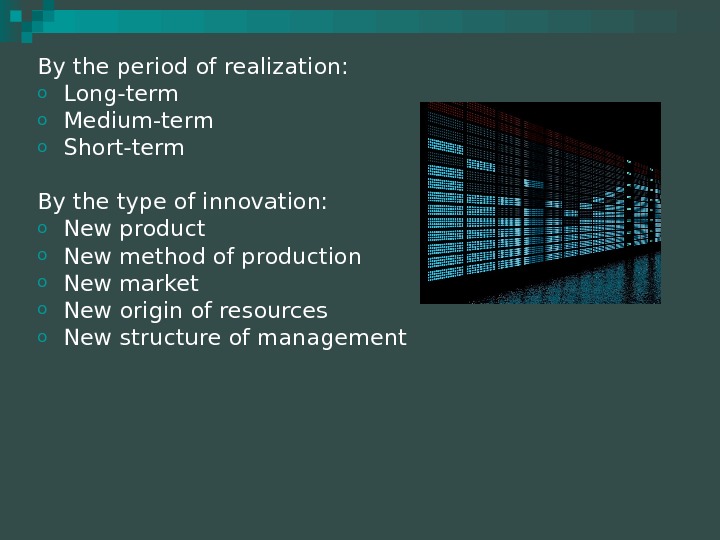 By the period of realization:
- Long-term
- Medium-term
- Short-term

By the type of innovation:
- New product
- New method of production
- New market
- New origin of resources
- New structure of management